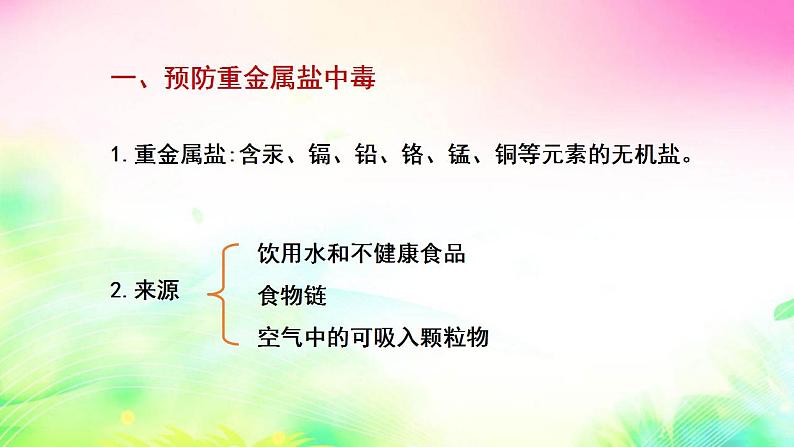 一、预防重金属盐中毒

1. 重金属盐:含汞、镉、铅、铬、锰、铜等元素的无机盐。

2. 来源

饮用水和不健康食品
食物链
空气中的可吸入颗粒物